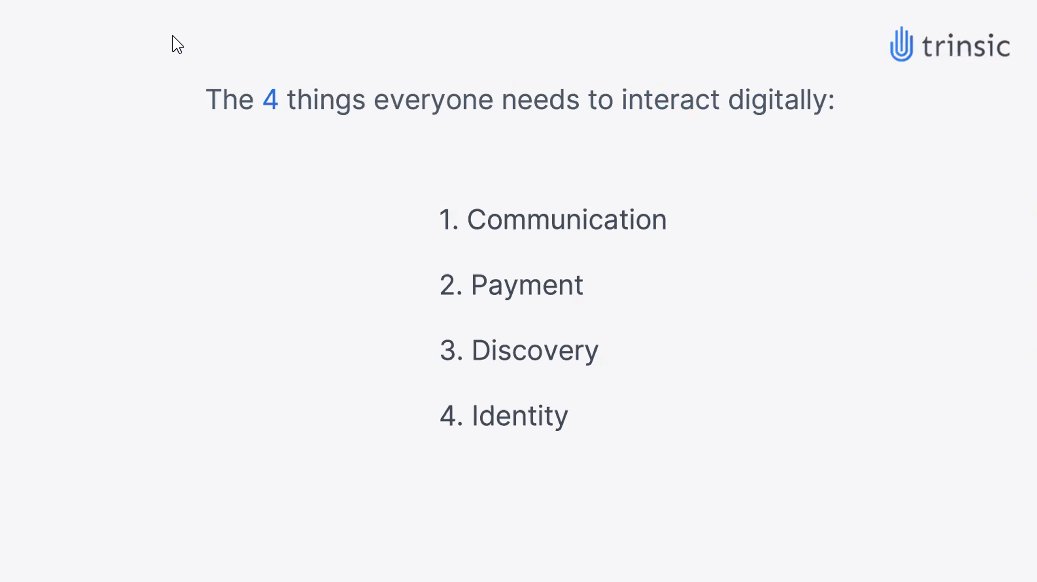 trinsic

The 4 things everyone needs to interact digitally:

1. Communication
2. Payment
3. Discovery
4. Identity